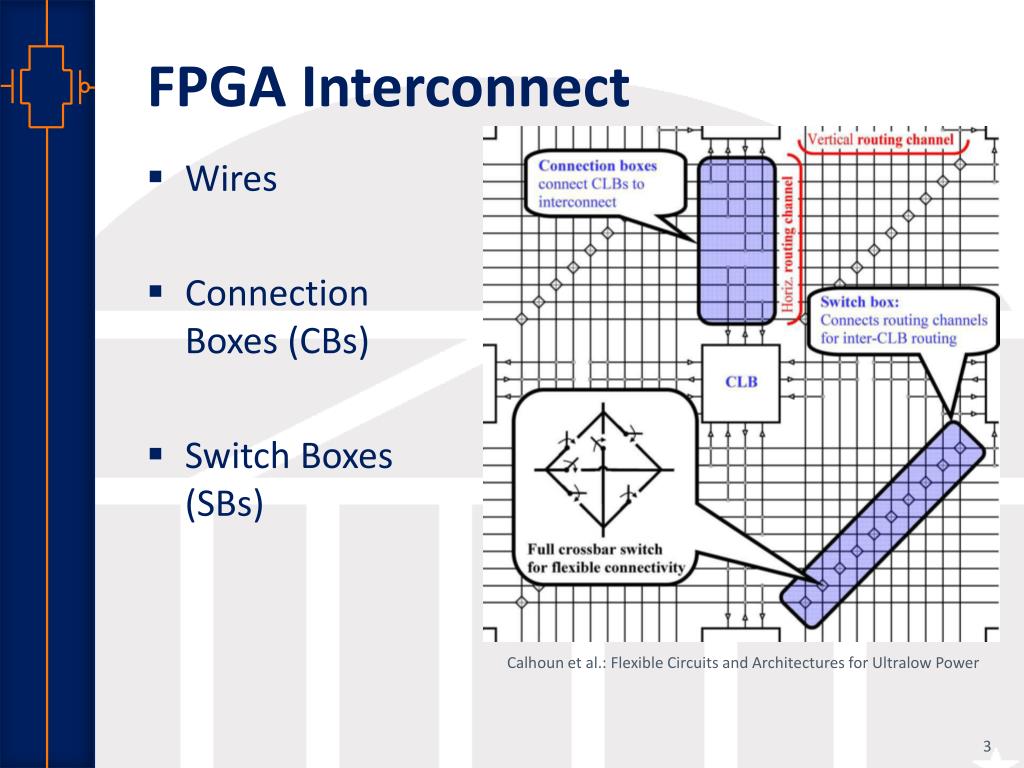 FPGA Interconnect

▪ Wires

▪ Connection Boxes (CBs)

▪ Switch Boxes (SBs)

Connection boxes connect CLBs to interconnect

Vertical routing channel

Horiz. routing channel

Switch box: Connects routing channels for inter-CLB routing

CLB

Full crossbar switch for flexible connectivity

Calhoun et al.: Flexible Circuits and Architectures for Ultralow Power

3